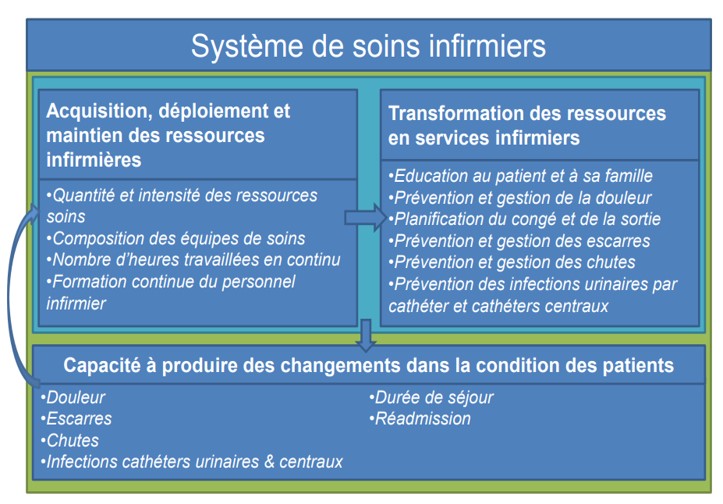 Système de soins infirmiers

Acquisition, déploiement et maintien des ressources infirmières

•Quantité et intensité des ressources soins
•Composition des équipes de soins
•Nombre d'heures travaillées en continu
•Formation continue du personnel infirmier

Transformation des ressources en services infirmiers

•Education au patient et à sa famille
•Prévention et gestion de la douleur
•Planification du congé et de la sortie
•Prévention et gestion des escarres
•Prévention et gestion des chutes
•Prévention des infections urinaires par cathéter et cathéters centraux

Capacité à produire des changements dans la condition des patients

•Douleur
•Escarres
•Chutes
•Infections cathéters urinaires & centraux

•Durée de séjour
•Réadmission